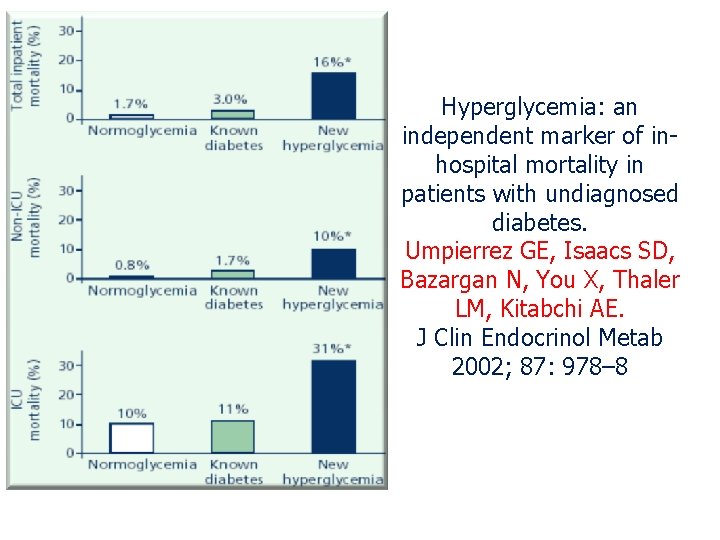 Total inpatient mortality (%)
30
20
10
0
1.7%
3.0%
16%*
Normoglycemia
Known diabetes
New hyperglycemia

Non-ICU mortality (%)
30
20
10
0
0.8%
1.7%
10%*
Normoglycemia
Known diabetes
New hyperglycemia

ICU mortality (%)
30
20
10
0
10%
11%
31%*
Normoglycemia
Known diabetes
New hyperglycemia

Hyperglycemia: an independent marker of in-hospital mortality in patients with undiagnosed diabetes.

Umpierrez GE, Isaacs SD, Bazargan N, You X, Thaler LM, Kitabchi AE.

J Clin Endocrinol Metab 2002; 87: 978–8